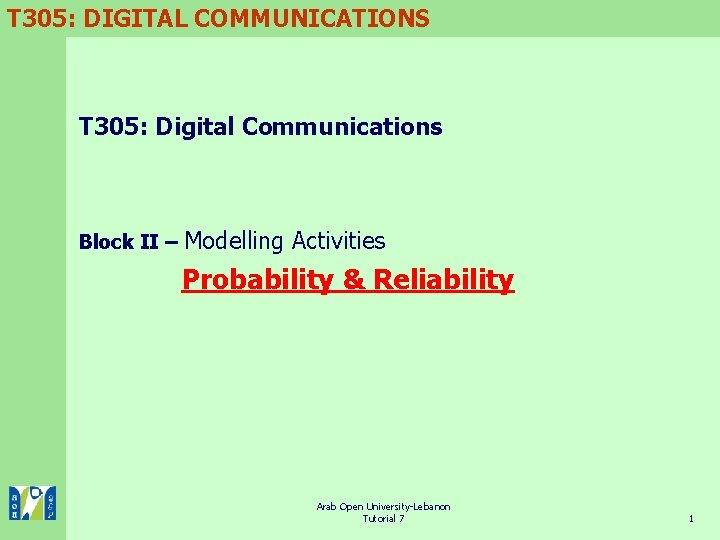 T305: DIGITAL COMMUNICATIONS

T305: Digital Communications

Block II – Modelling Activities

Probability & Reliability

Arab Open University-Lebanon
Tutorial 7

1